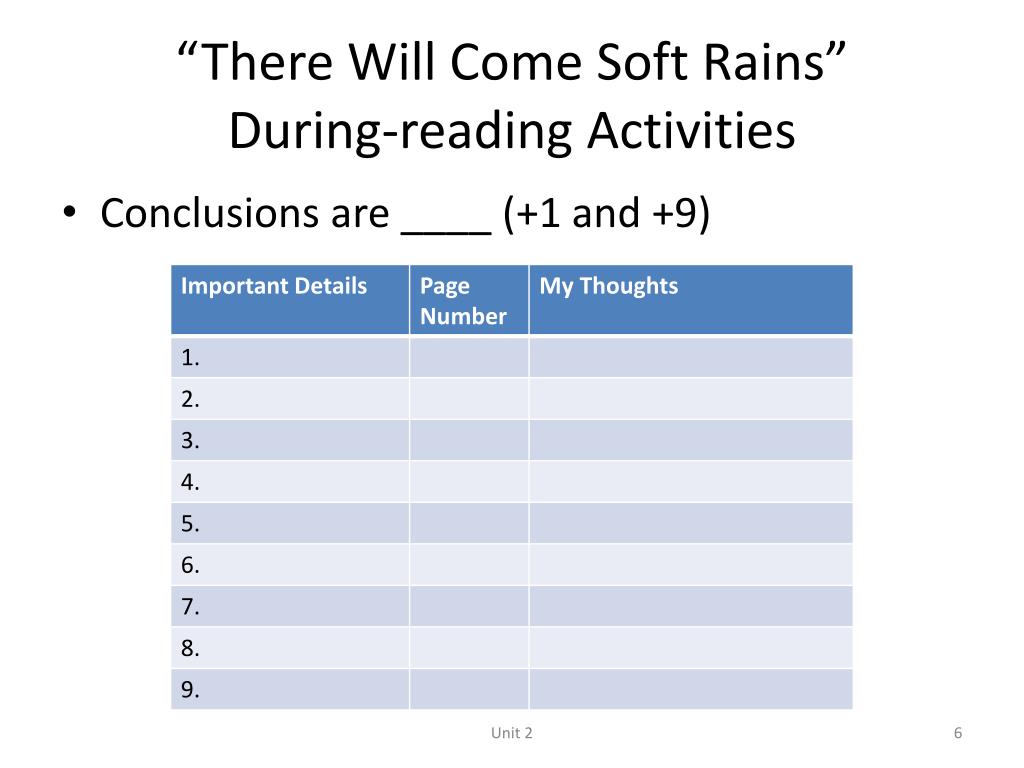 “There Will Come Soft Rains”
During-reading Activities

• Conclusions are ____ (+1 and +9)

| Important Details | Page Number | My Thoughts |
|---|---|---|
| 1. | | |
| 2. | | |
| 3. | | |
| 4. | | |
| 5. | | |
| 6. | | |
| 7. | | |
| 8. | | |
| 9. | | |

Unit 2

6